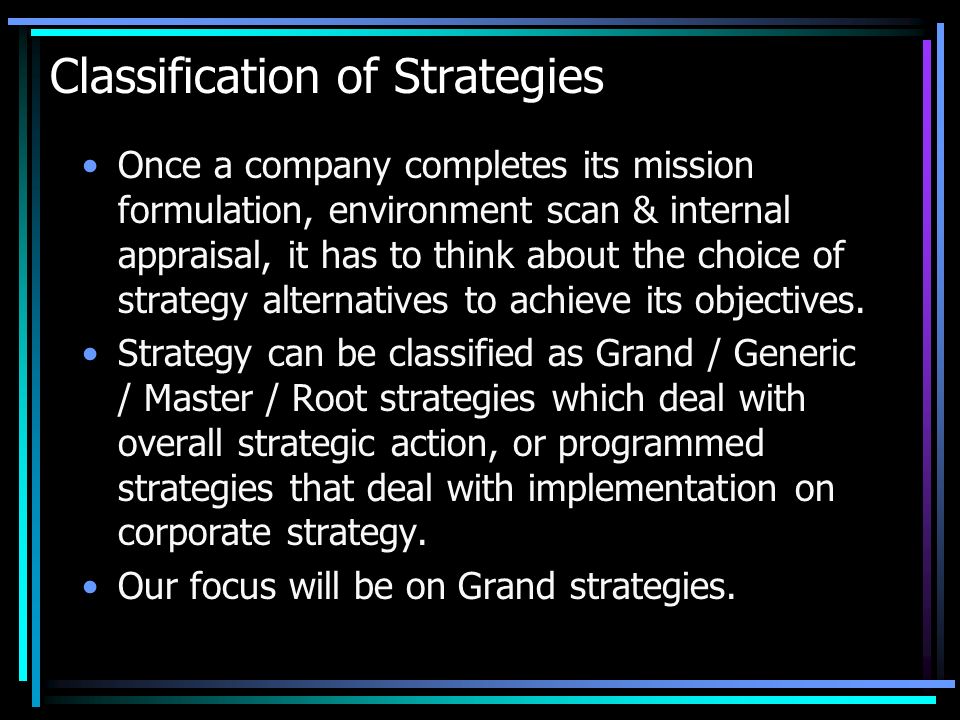 Classification of Strategies

• Once a company completes its mission formulation, environment scan & internal appraisal, it has to think about the choice of strategy alternatives to achieve its objectives.

• Strategy can be classified as Grand / Generic / Master / Root strategies which deal with overall strategic action, or programmed strategies that deal with implementation on corporate strategy.

• Our focus will be on Grand strategies.